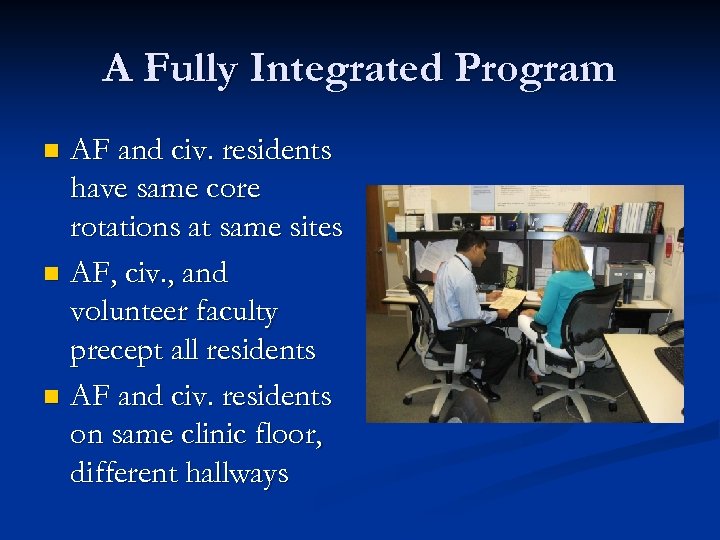 A Fully Integrated Program

- AF and civ. residents have same core rotations at same sites
- AF, civ., and volunteer faculty precept all residents
- AF and civ. residents on same clinic floor, different hallways